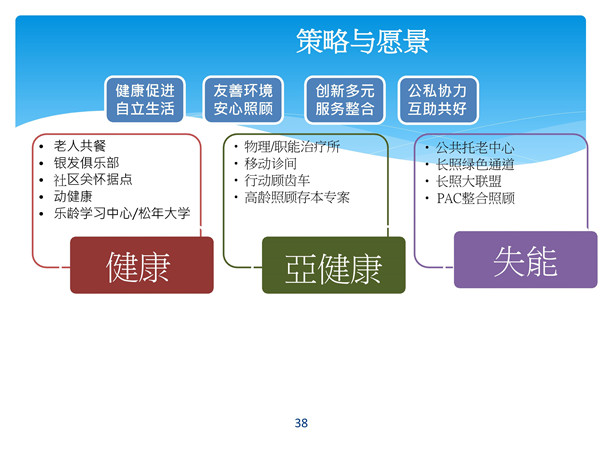 策略与愿景

健康促进
自立生活

友善环境
安心照顾

创新多元
服务整合

公私协力
互助共好

• 老人共餐
• 银发俱乐部
• 社区关怀据点
• 动健康
• 乐龄学习中心/松年大学

健康

• 物理/职能治疗所
• 移动诊间
• 行动顾齿车
• 高龄照顾存本专案

亞健康

• 公共托老中心
• 长照绿色通道
• 长照大联盟
• PAC整合照顾

失能

38